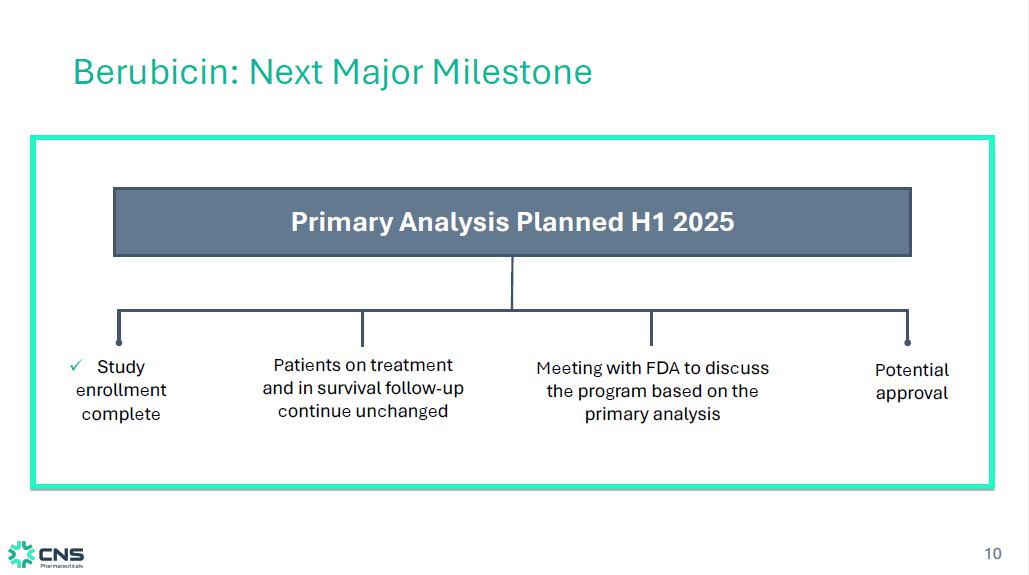 Berubicin: Next Major Milestone

Primary Analysis Planned H1 2025

✓ Study enrollment complete

Patients on treatment and in survival follow-up continue unchanged

Meeting with FDA to discuss the program based on the primary analysis

Potential approval

CNS Pharmaceuticals

10